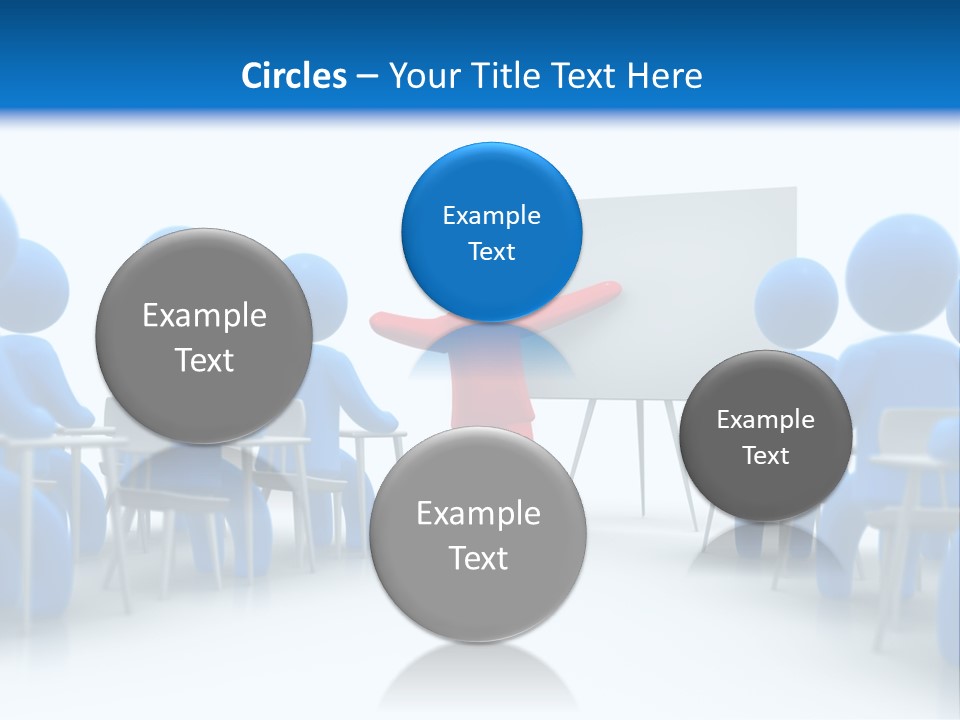 Circles – Your Title Text Here

Example Text

Example Text

Example Text

Example Text